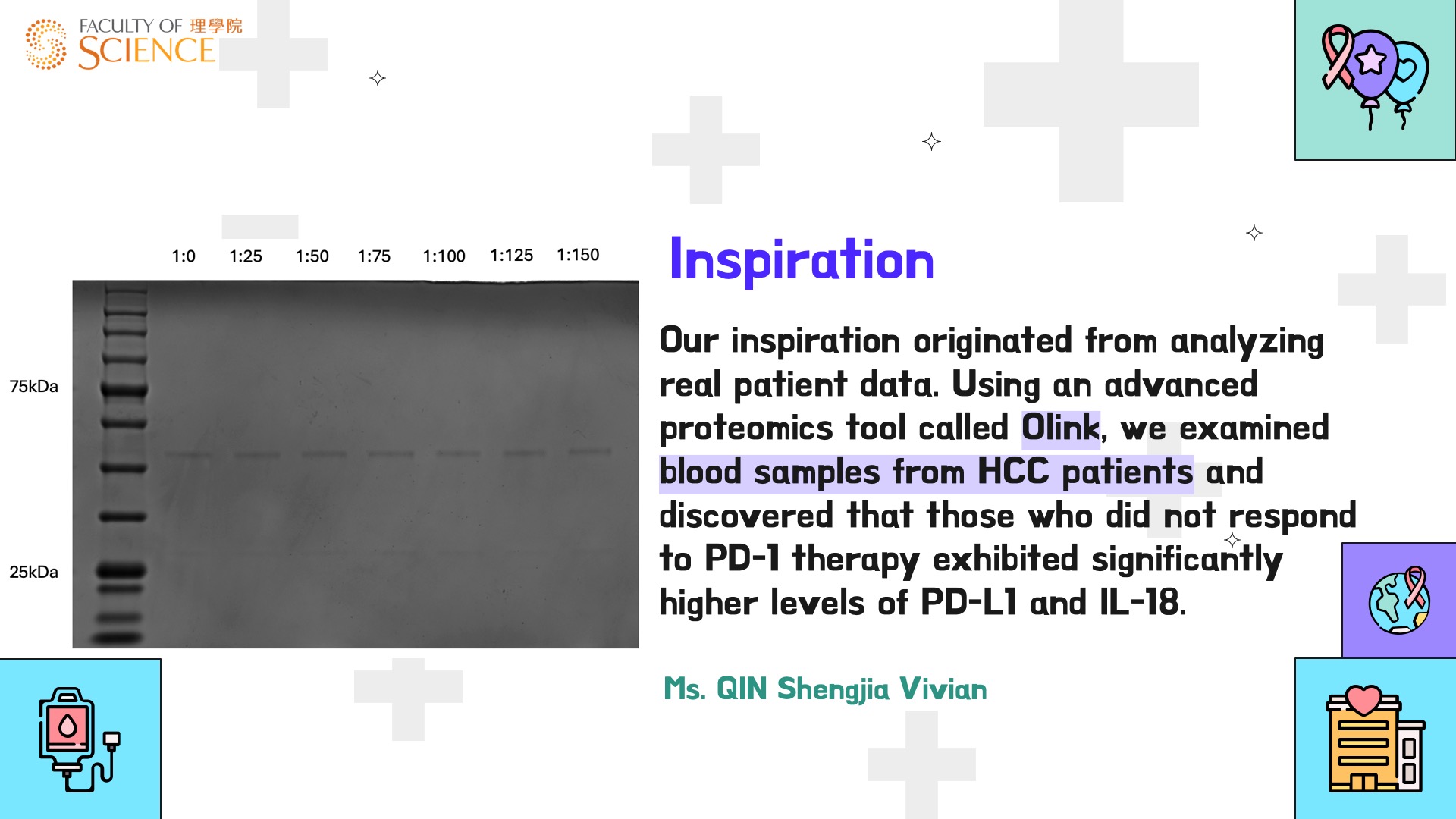 FACULTY OF 理學院
SCIENCE

1:0 1:25 1:50 1:75 1:100 1:125 1:150

75kDa

25kDa

Inspiration

Our inspiration originated from analyzing real patient data. Using an advanced proteomics tool called Olink, we examined blood samples from HCC patients and discovered that those who did not respond to PD-1 therapy exhibited significantly higher levels of PD-L1 and IL-18.

Ms. QIN Shengjia Vivian